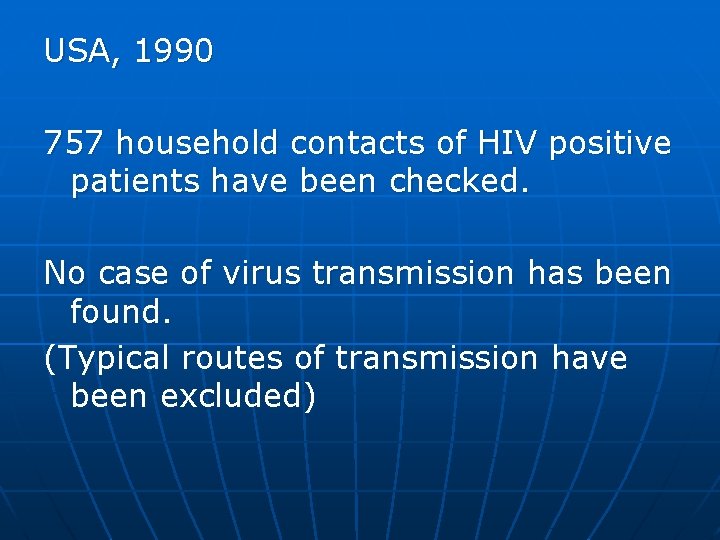 USA, 1990

757 household contacts of HIV positive patients have been checked.

No case of virus transmission has been found.

(Typical routes of transmission have been excluded)